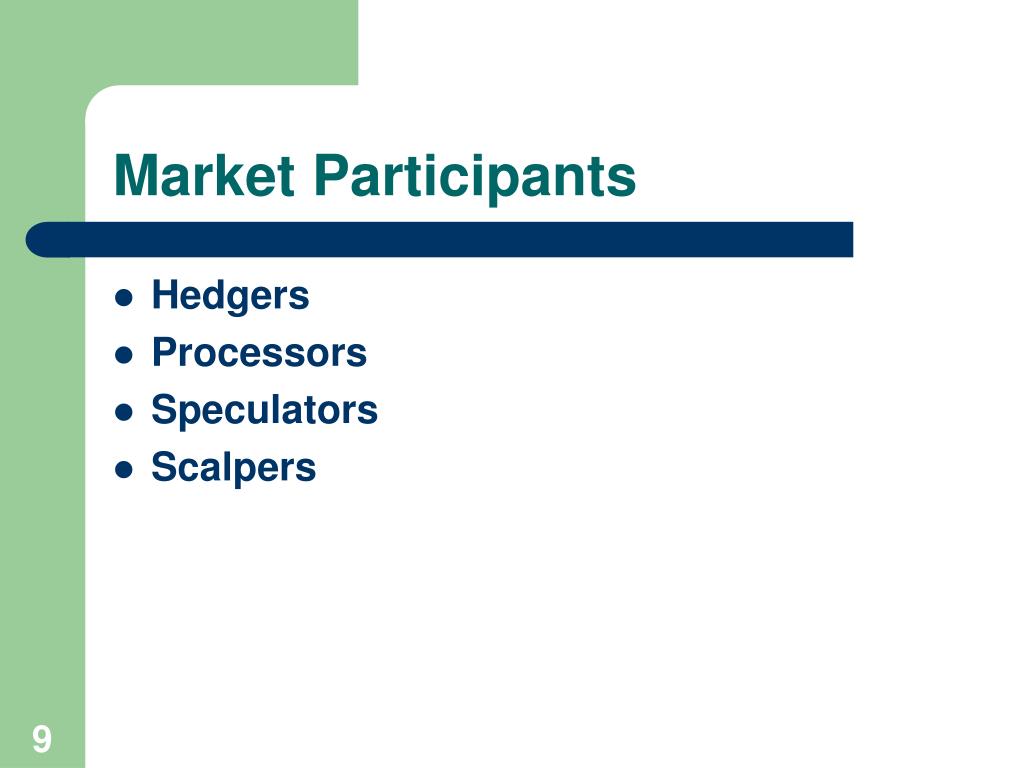 Market Participants

- Hedgers
- Processors
- Speculators
- Scalpers

9